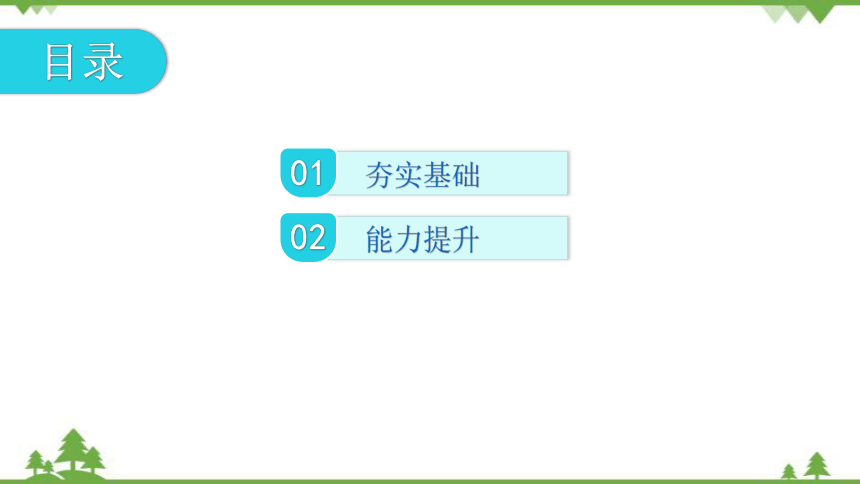 目录

01 夯实基础

02 能力提升